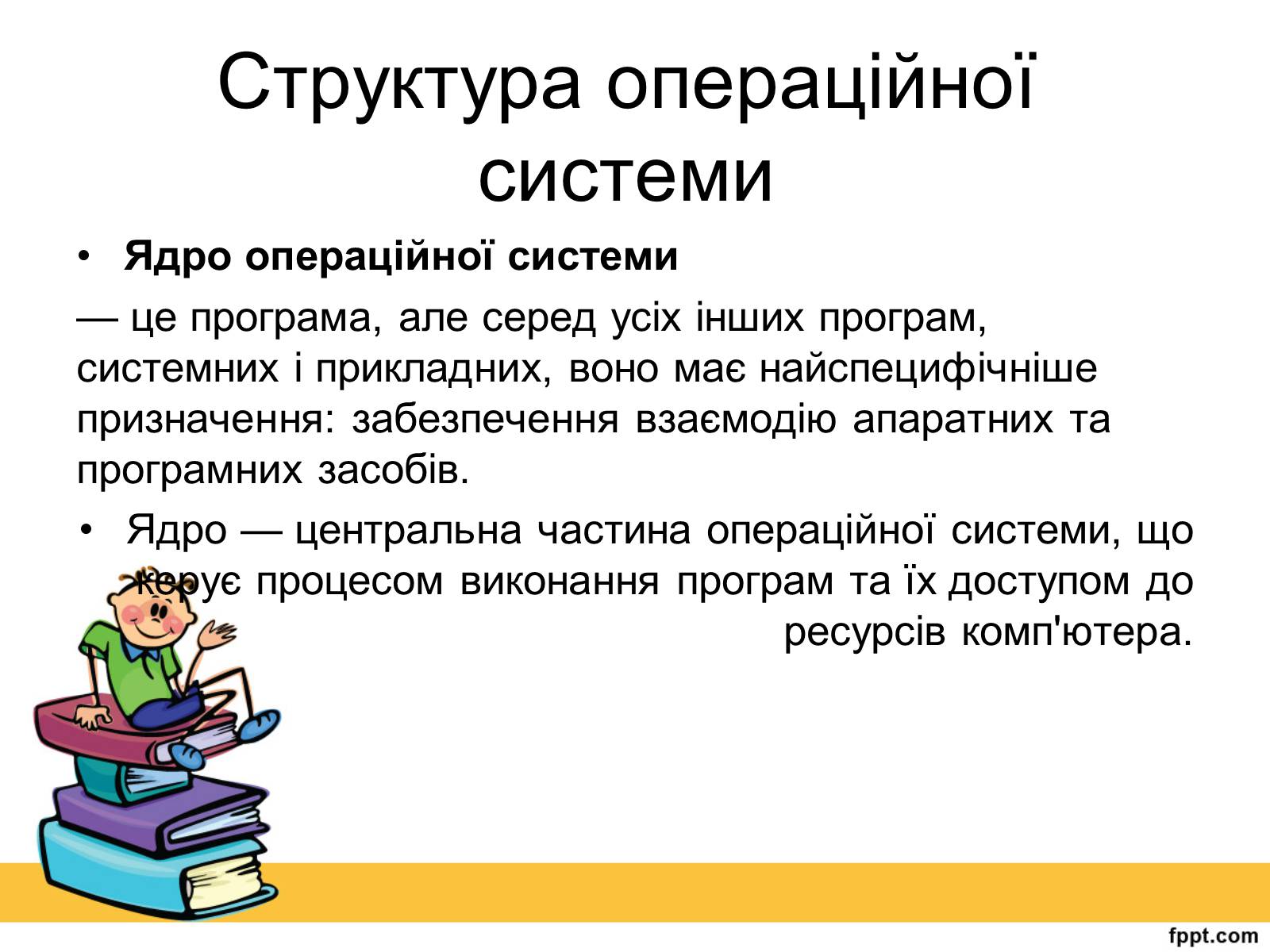 Структура операційної системи

• **Ядро операційної системи**

— це програма, але серед усіх інших програм, системних і прикладних, воно має найспецифічніше призначення: забезпечення взаємодію апаратних та програмних засобів.

• Ядро — центральна частина операційної системи, що керує процесом виконання програм та їх доступом до ресурсів комп'ютера.

fppt.com